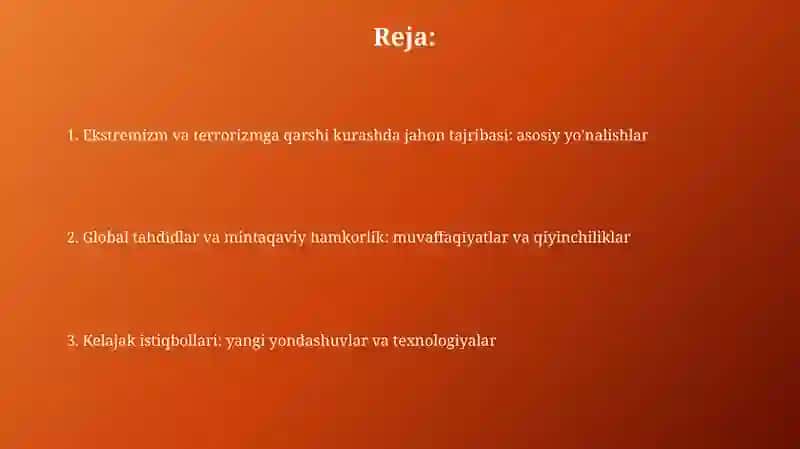 Reja:

1. Ekstremizm va terrorizmga qarshi kurashda jahon tajribasi: asosiy yo'nalishlar

2. Global tahdidlar va mintaqaviy hamkorlik: muvaffaqiyatlar va qiyinchiliklar

3. Kelajak istiqbollari: yangi yondashuvlar va texnologiyalar